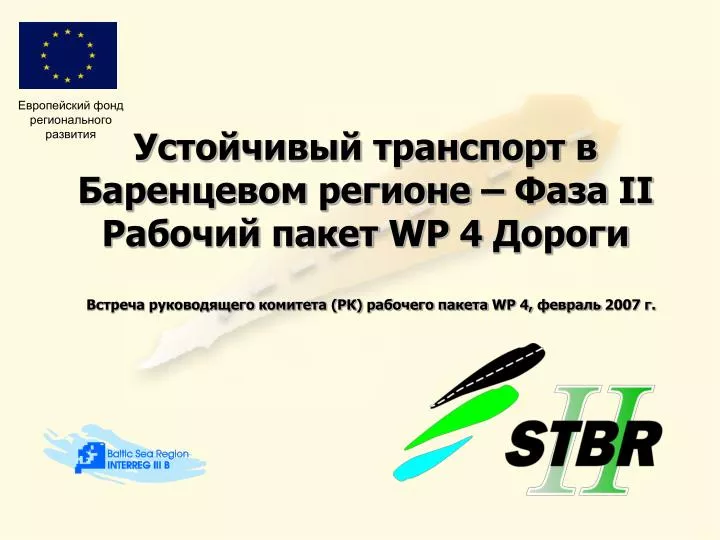 Европейский фонд регионального развития

Устойчивый транспорт в Баренцевом регионе – Фаза II Рабочий пакет WP 4 Дороги

Встреча руководящего комитета (РК) рабочего пакета WP 4, февраль 2007 г.

Baltic Sea Region INTERREG III B

STBR II